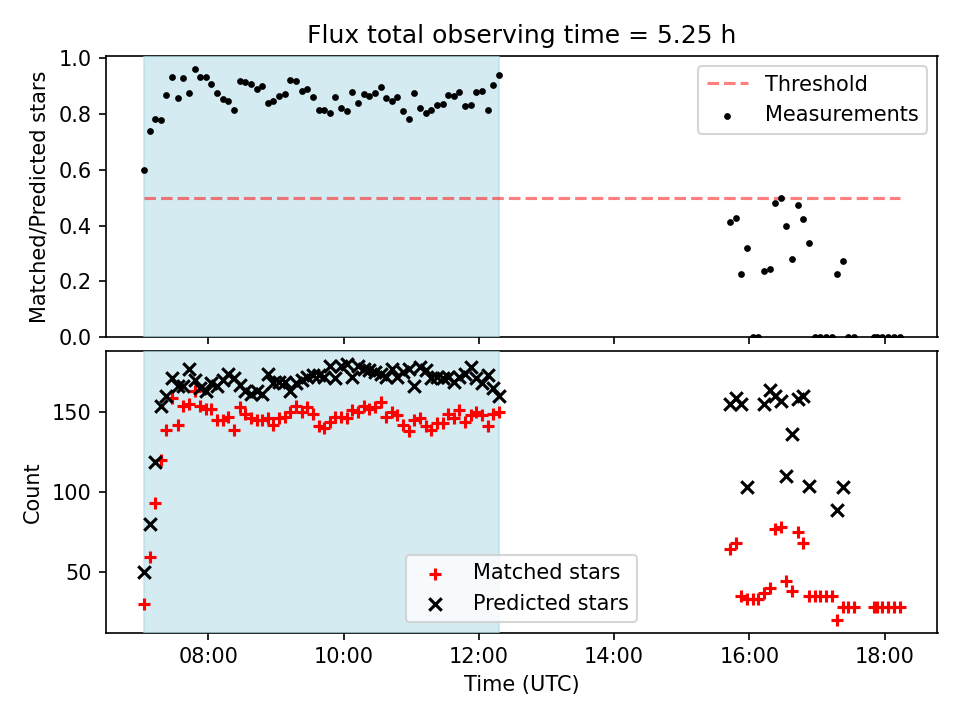 Flux total observing time = 5.25 h

Matched/Predicted stars

1.0
0.8
0.6
0.4
0.2
0.0

Threshold
Measurements

Count

150
100
50

Matched stars
Predicted stars

08:00
10:00
12:00
14:00
16:00
18:00

Time (UTC)